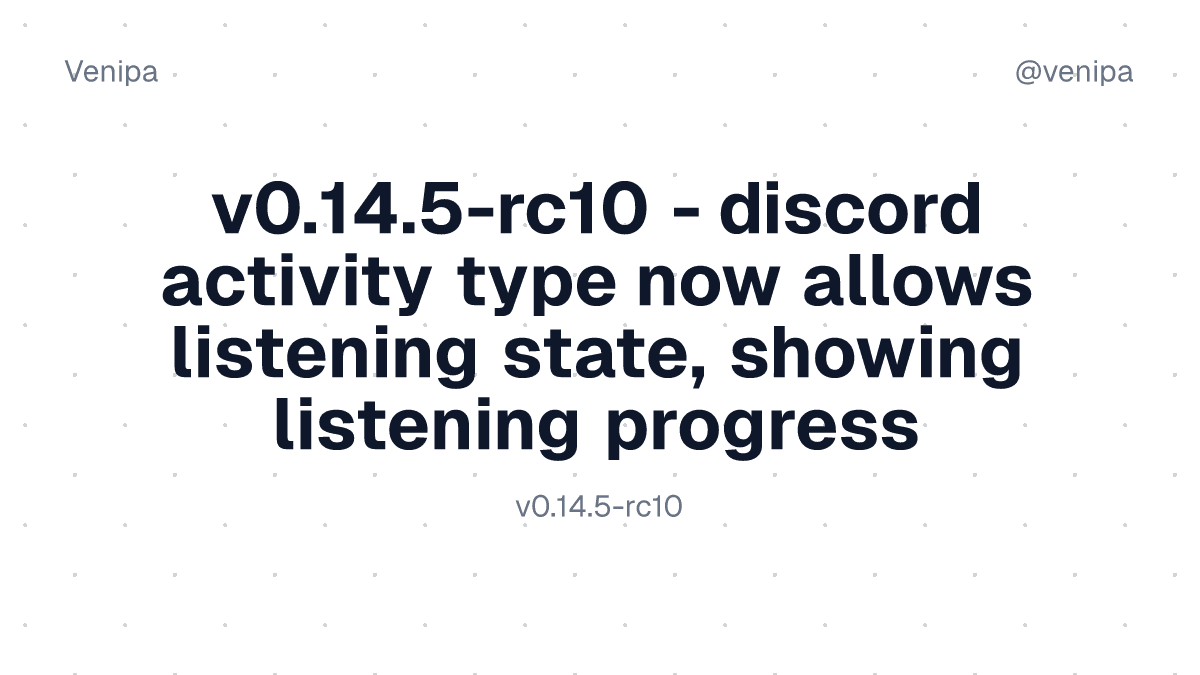 Venipa

@venipa

v0.14.5-rc10 - discord activity type now allows listening state, showing listening progress

v0.14.5-rc10